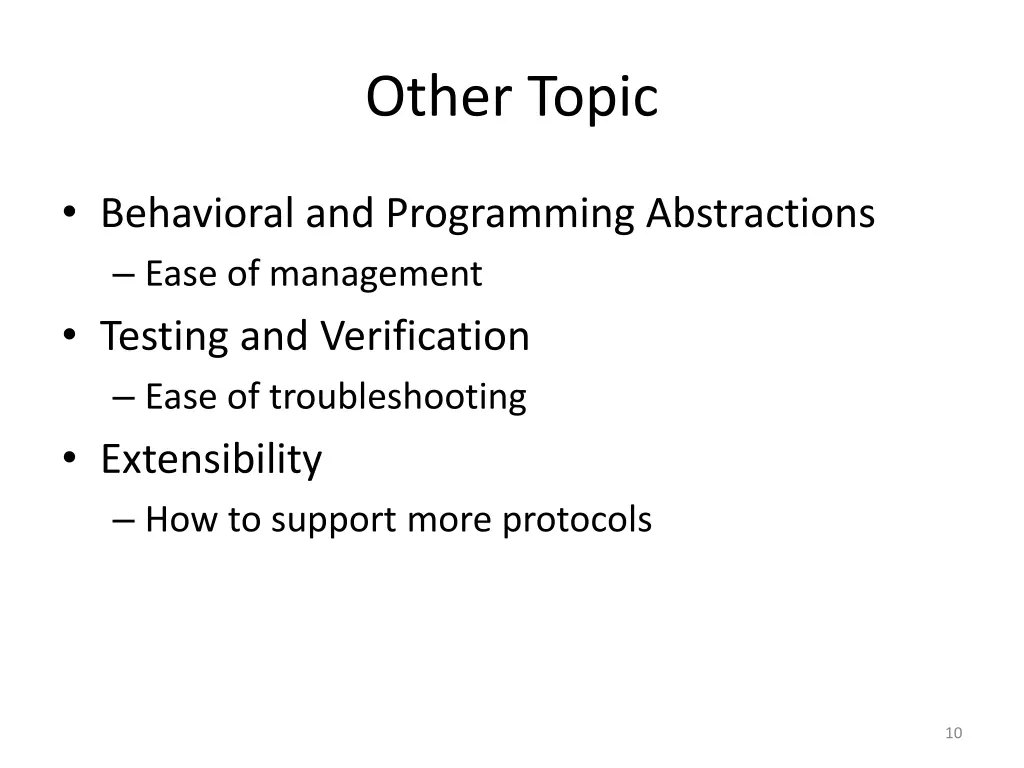 Other Topic

• Behavioral and Programming Abstractions
– Ease of management
• Testing and Verification
– Ease of troubleshooting
• Extensibility
– How to support more protocols

10